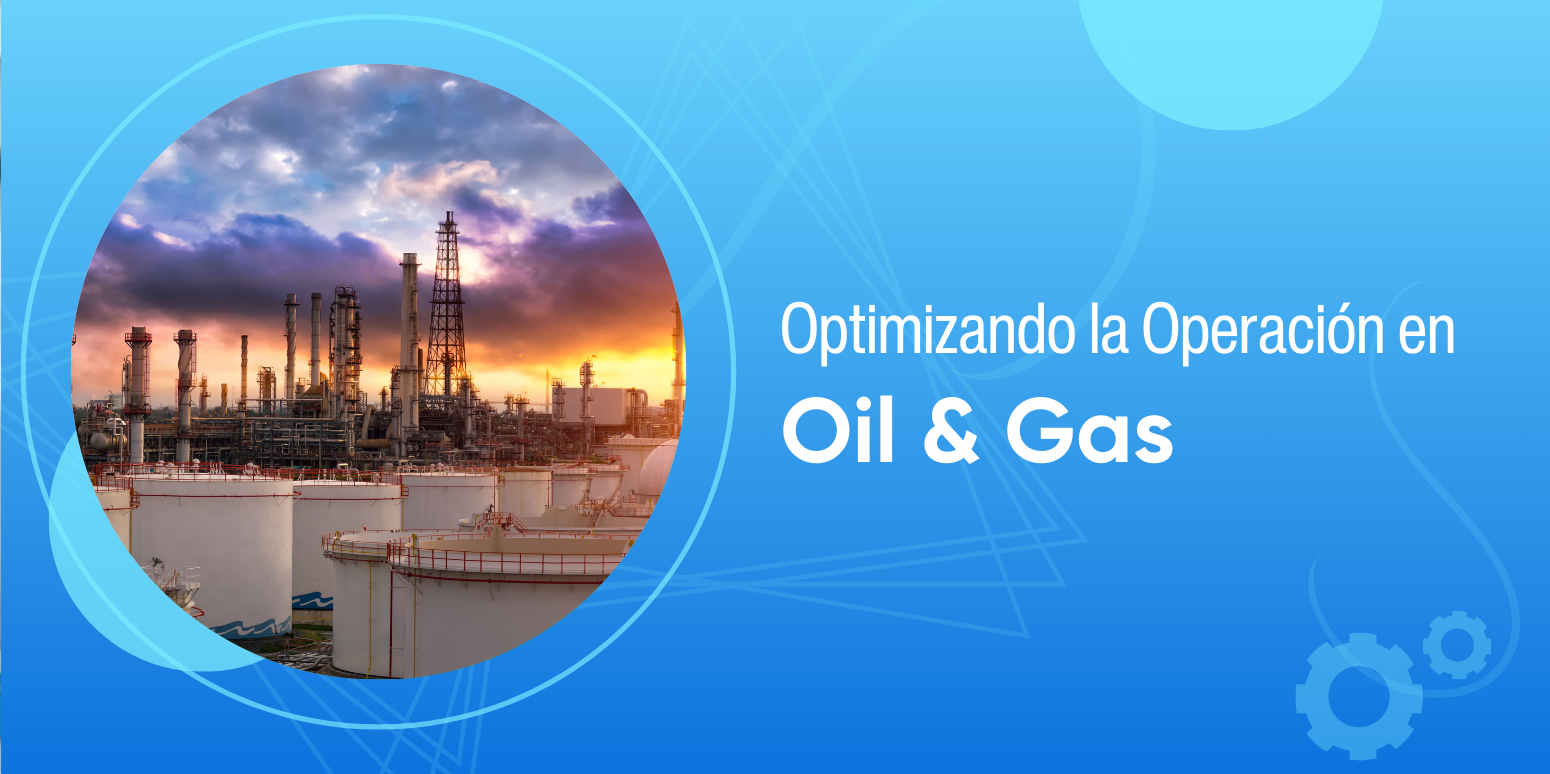 Optimizando la Operación en
Oil & Gas